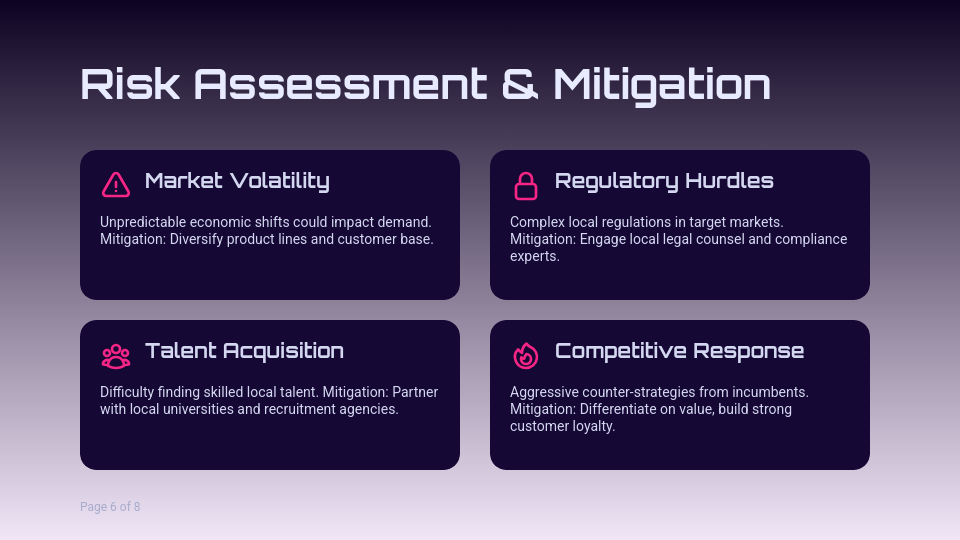 Risk Assessment & Mitigation

Market Volatility

Unpredictable economic shifts could impact demand. Mitigation: Diversify product lines and customer base.

Regulatory Hurdles

Complex local regulations in target markets. Mitigation: Engage local legal counsel and compliance experts.

Talent Acquisition

Difficulty finding skilled local talent. Mitigation: Partner with local universities and recruitment agencies.

Competitive Response

Aggressive counter-strategies from incumbents. Mitigation: Differentiate on value, build strong customer loyalty.

Page 6 of 8